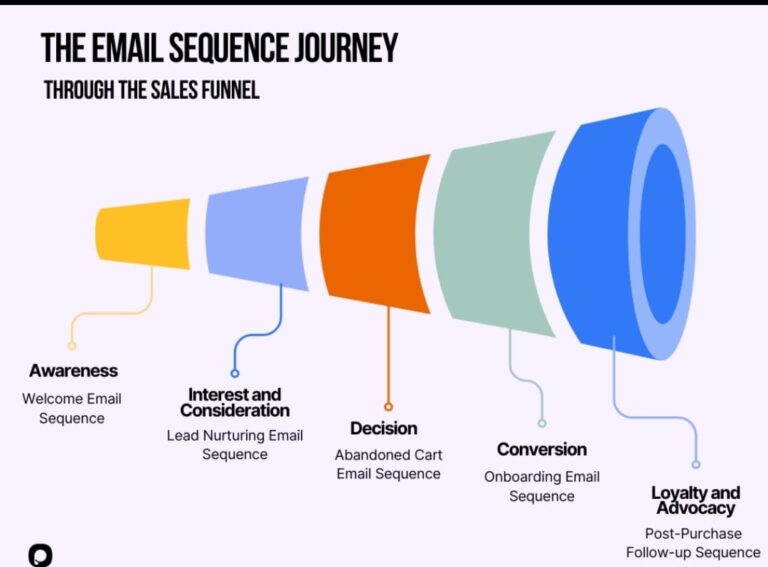 THE EMAIL SEQUENCE JOURNEY

THROUGH THE SALES FUNNEL

Awareness

Welcome Email Sequence

Interest and Consideration

Lead Nurturing Email Sequence

Decision

Abandoned Cart Email Sequence

Conversion

Onboarding Email Sequence

Loyalty and Advocacy

Post-Purchase Follow-up Sequence